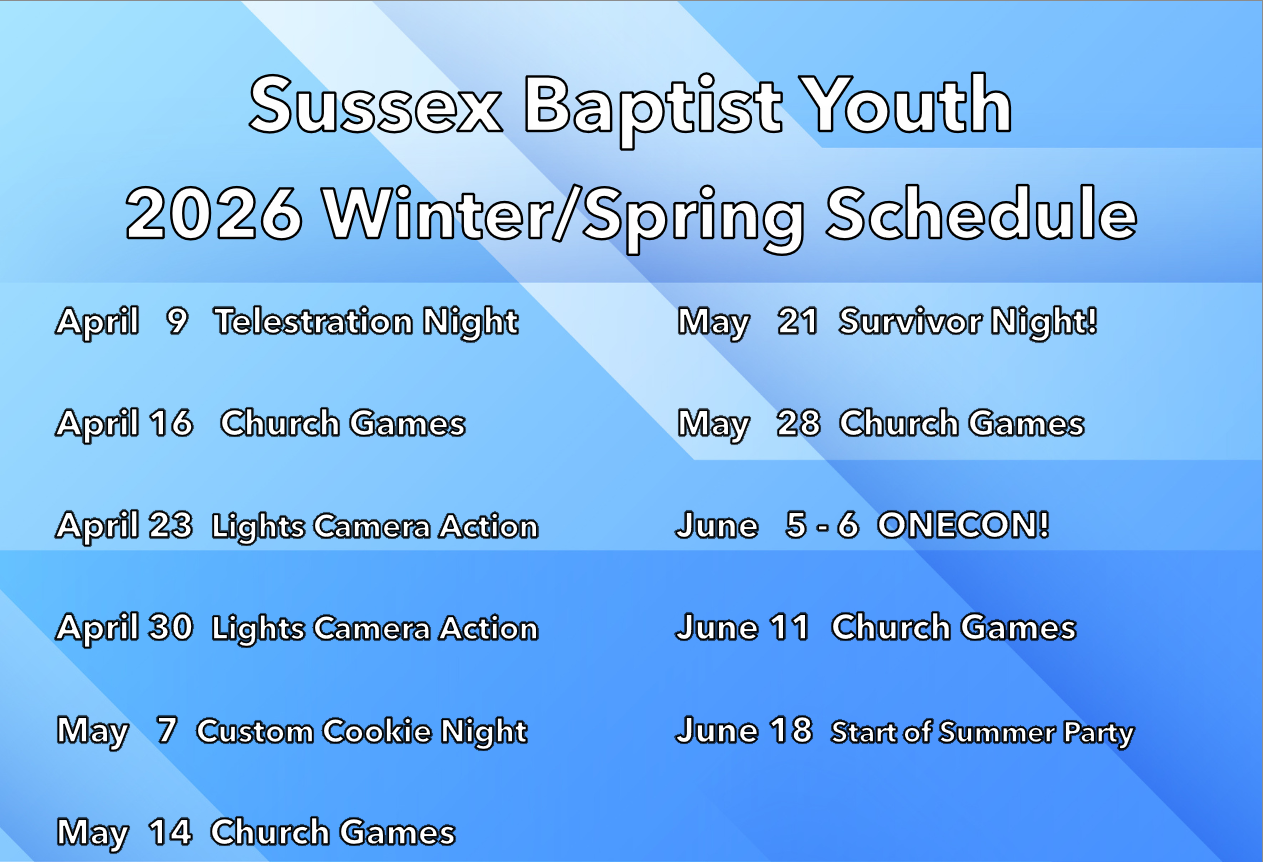 Sussex Baptist Youth
2026 Winter/Spring Schedule

April 9 Telestration Night

April 16 Church Games

April 23 Lights Camera Action

April 30 Lights Camera Action

May 7 Custom Cookie Night

May 14 Church Games

May 21 Survivor Night!

May 28 Church Games

June 5 - 6 ONECON!

June 11 Church Games

June 18 Start of Summer Party